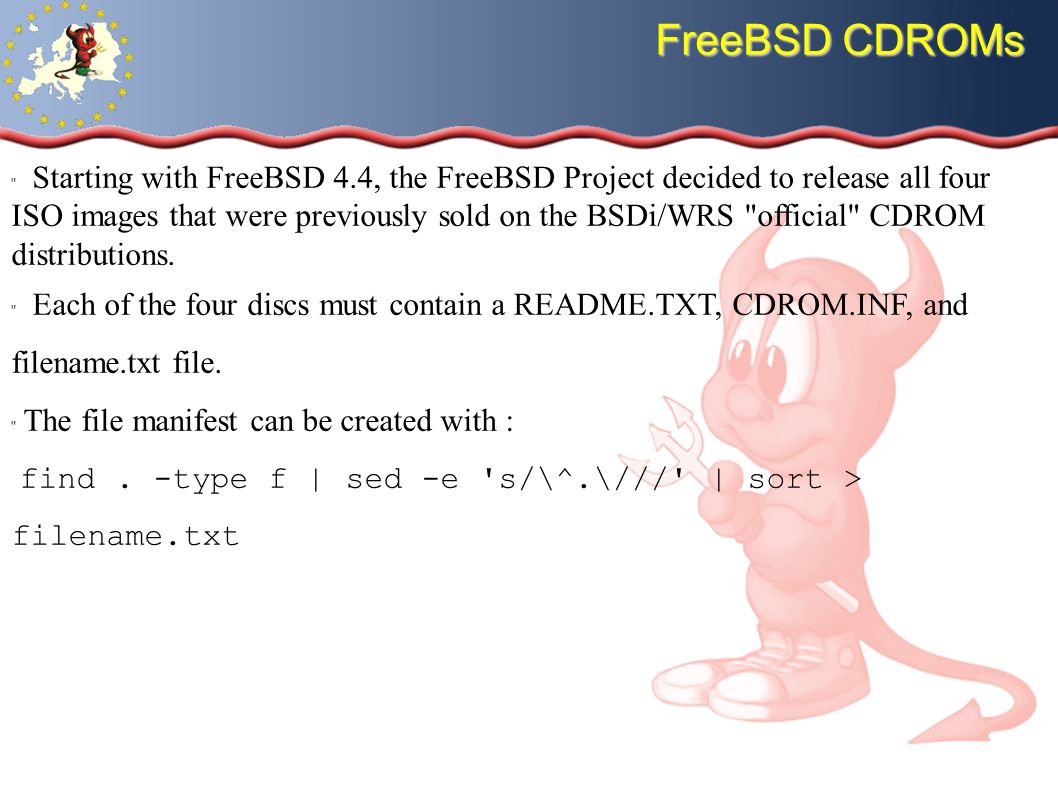 FreeBSD CDROMs

" Starting with FreeBSD 4.4, the FreeBSD Project decided to release all four ISO images that were previously sold on the BSDi/WRS "official" CDROM distributions.

" Each of the four discs must contain a README.TXT, CDROM.INF, and filename.txt file.

" The file manifest can be created with :

find . -type f | sed -e 's/\^.\///' | sort > filename.txt